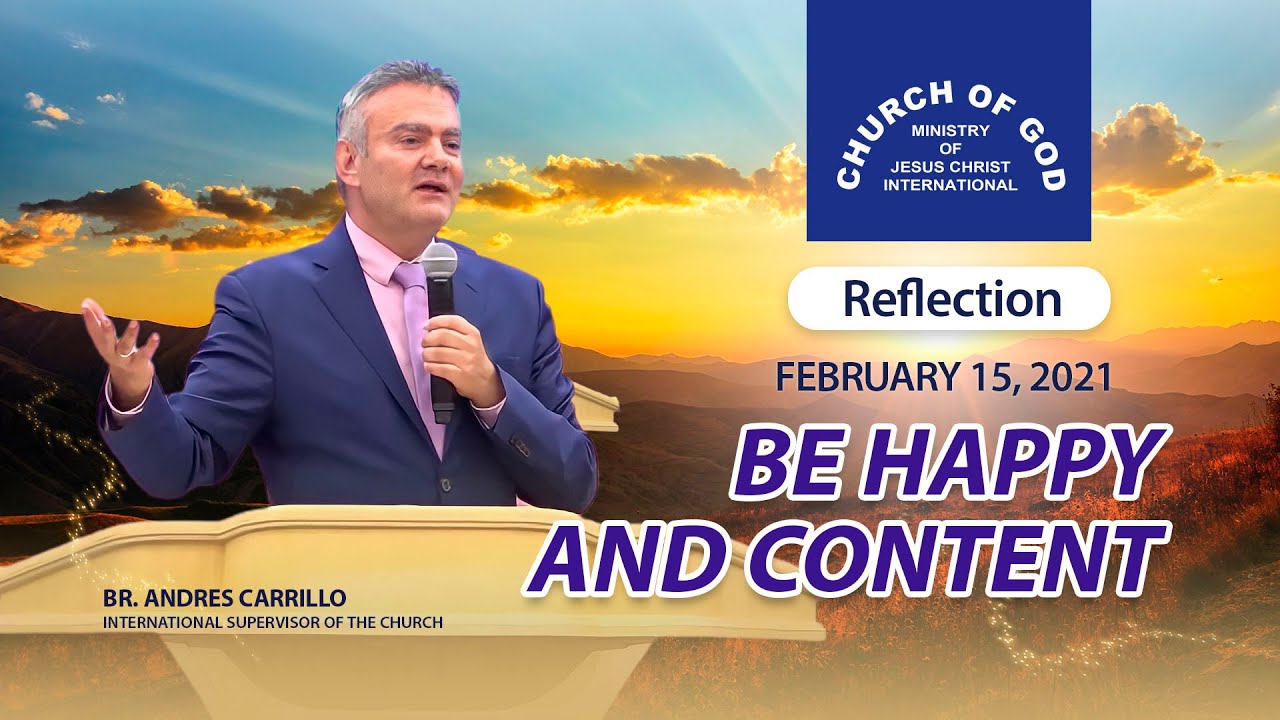 CHURCH OF GOD
MINISTRY OF JESUS CHRIST INTERNATIONAL

Reflection

FEBRUARY 15, 2021

BE HAPPY AND CONTENT

BR. ANDRES CARRILLO
INTERNATIONAL SUPERVISOR OF THE CHURCH